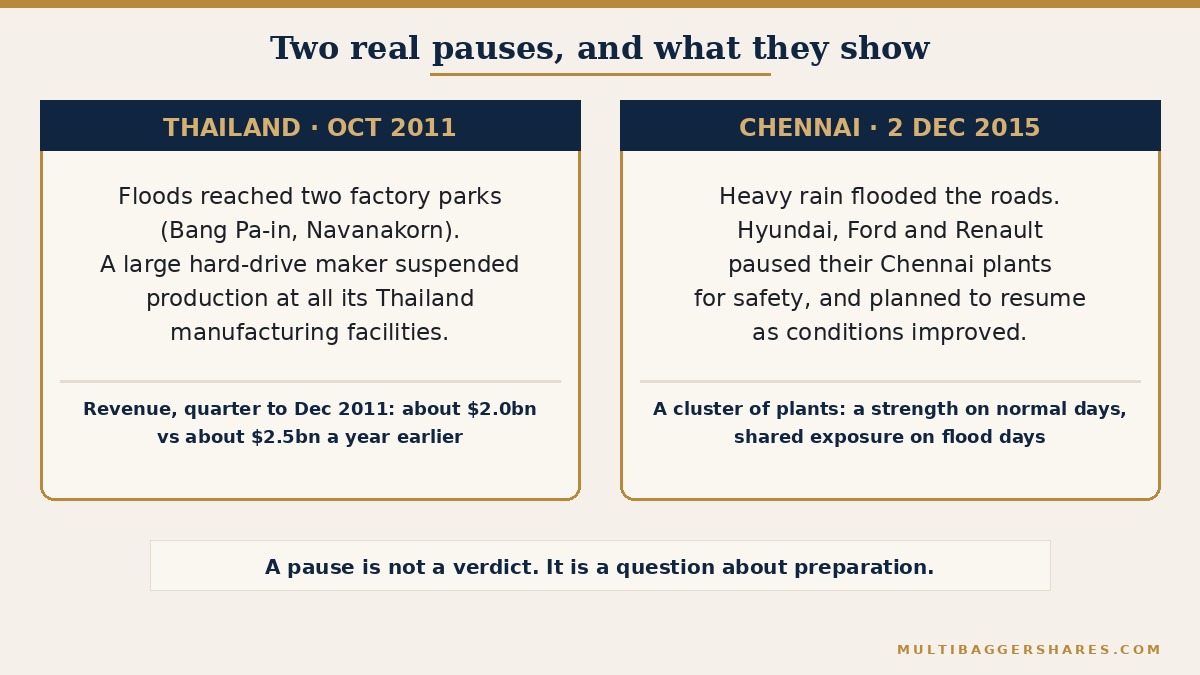 Two real pauses, and what they show

THAILAND · OCT 2011

Floods reached two factory parks (Bang Pa-in, Navanakorn). A large hard-drive maker suspended production at all its Thailand manufacturing facilities.

Revenue, quarter to Dec 2011: about \$2.0bn vs about \$2.5bn a year earlier

CHENNAI · 2 DEC 2015

Heavy rain flooded the roads. Hyundai, Ford and Renault paused their Chennai plants for safety, and planned to resume as conditions improved.

A cluster of plants: a strength on normal days, shared exposure on flood days

A pause is not a verdict. It is a question about preparation.

MULTIBAGGERSHARES.COM